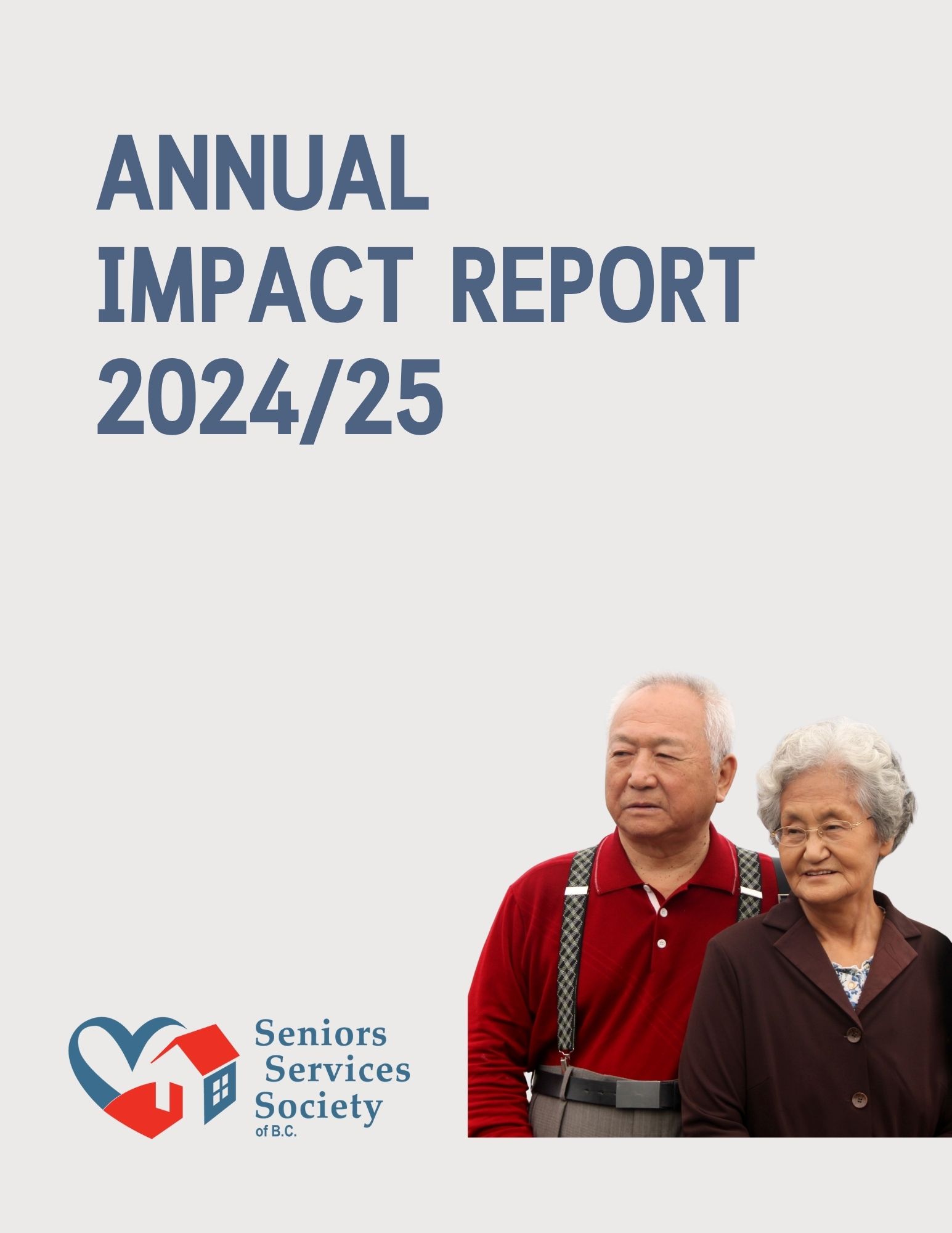 ANNUAL
IMPACT REPORT
2024/25

Seniors
Services
Society
of B.C.